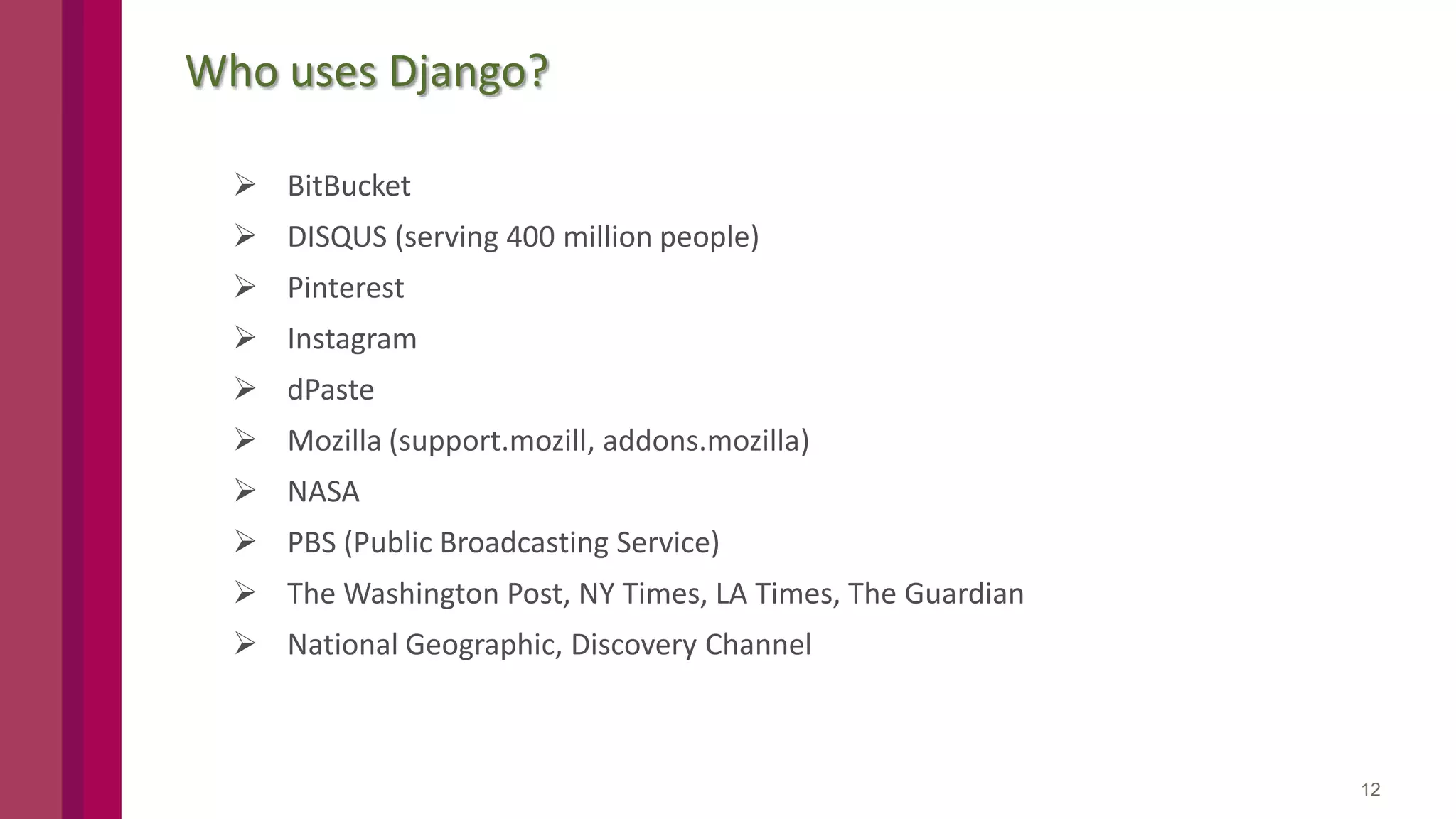 Who uses Django?

➢ BitBucket
➢ DISQUS (serving 400 million people)
➢ Pinterest
➢ Instagram
➢ dPaste
➢ Mozilla (support.mozill, addons.mozilla)
➢ NASA
➢ PBS (Public Broadcasting Service)
➢ The Washington Post, NY Times, LA Times, The Guardian
➢ National Geographic, Discovery Channel

12